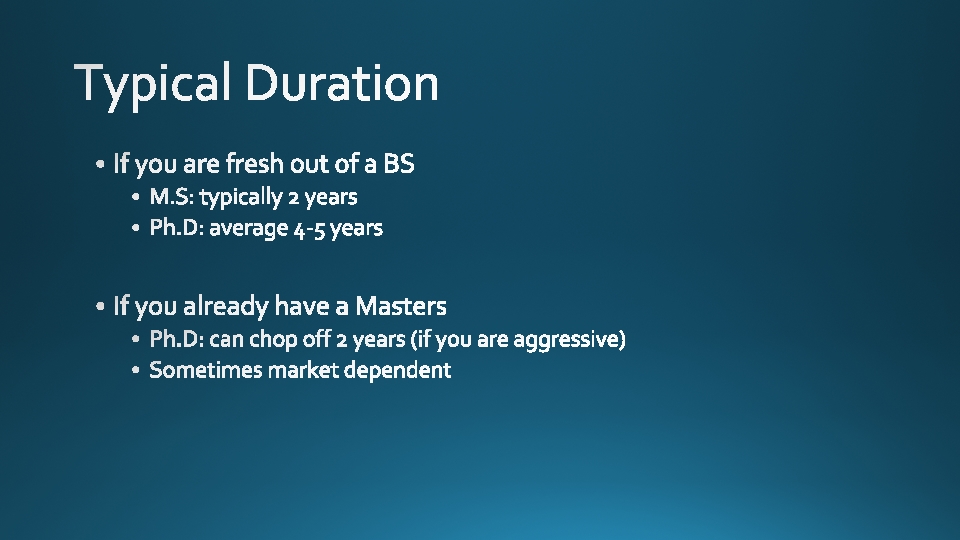 Typical Duration

• If you are fresh out of a BS
  • M.S: typically 2 years
  • Ph.D: average 4-5 years

• If you already have a Masters
  • Ph.D: can chop off 2 years (if you are aggressive)
  • Sometimes market dependent